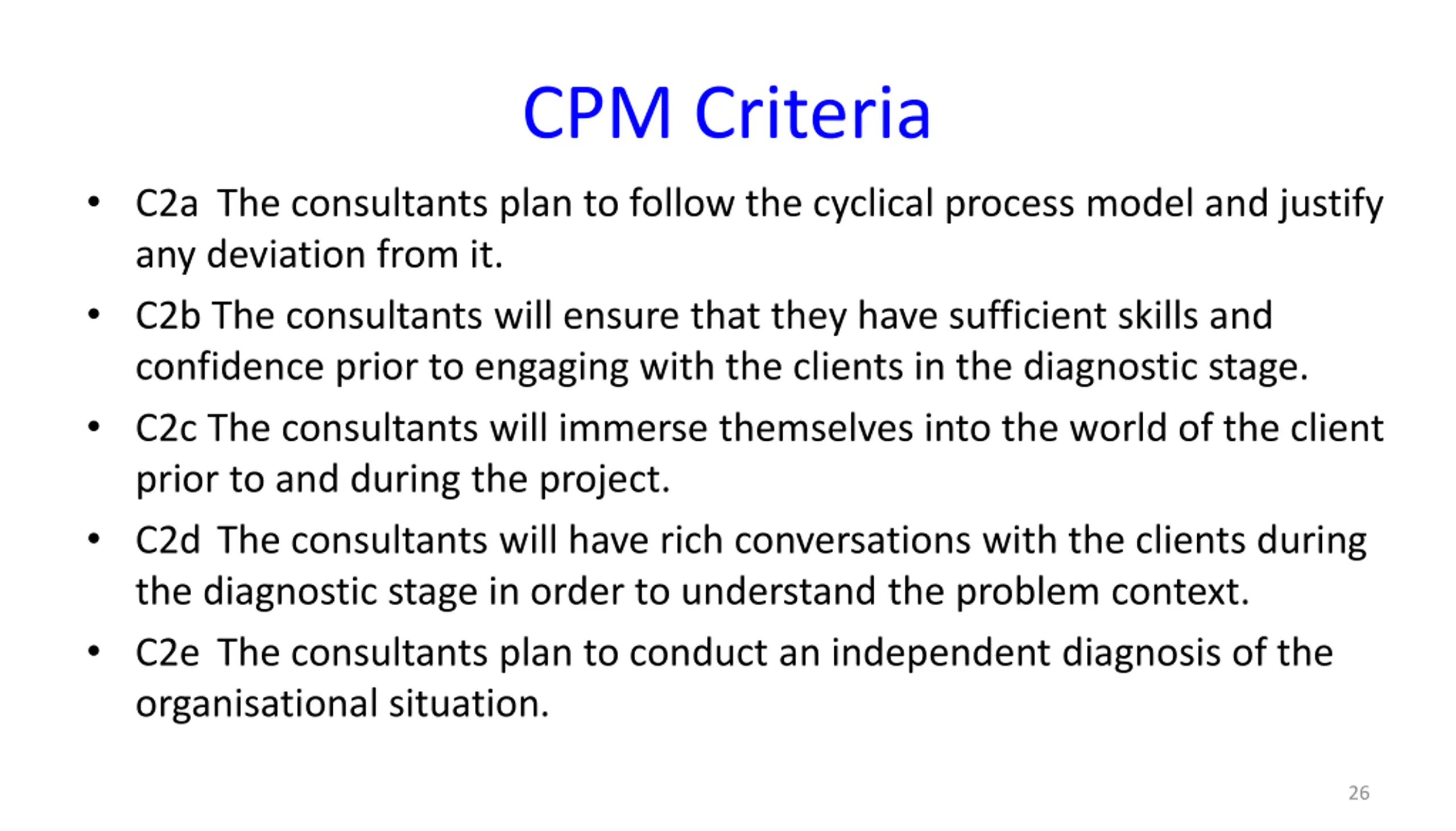 CPM Criteria

• C2a The consultants plan to follow the cyclical process model and justify any deviation from it.

• C2b The consultants will ensure that they have sufficient skills and confidence prior to engaging with the clients in the diagnostic stage.

• C2c The consultants will immerse themselves into the world of the client prior to and during the project.

• C2d The consultants will have rich conversations with the clients during the diagnostic stage in order to understand the problem context.

• C2e The consultants plan to conduct an independent diagnosis of the organisational situation.

26